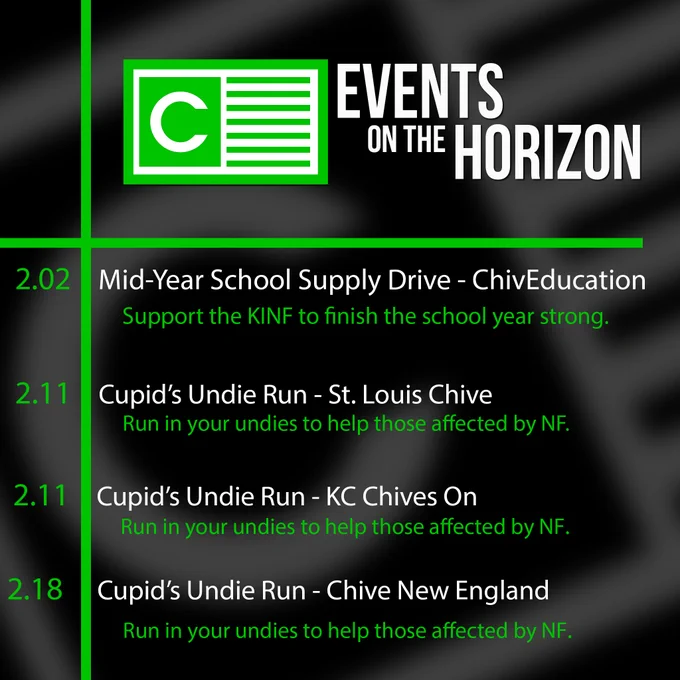 C

EVENTS ON THE HORIZON

2.02 Mid-Year School Supply Drive - ChivEducation
Support the KINF to finish the school year strong.

2.11 Cupid's Undie Run - St. Louis Chive
Run in your undies to help those affected by NF.

2.11 Cupid's Undie Run - KC Chives On
Run in your undies to help those affected by NF.

2.18 Cupid's Undie Run - Chive New England
Run in your undies to help those affected by NF.